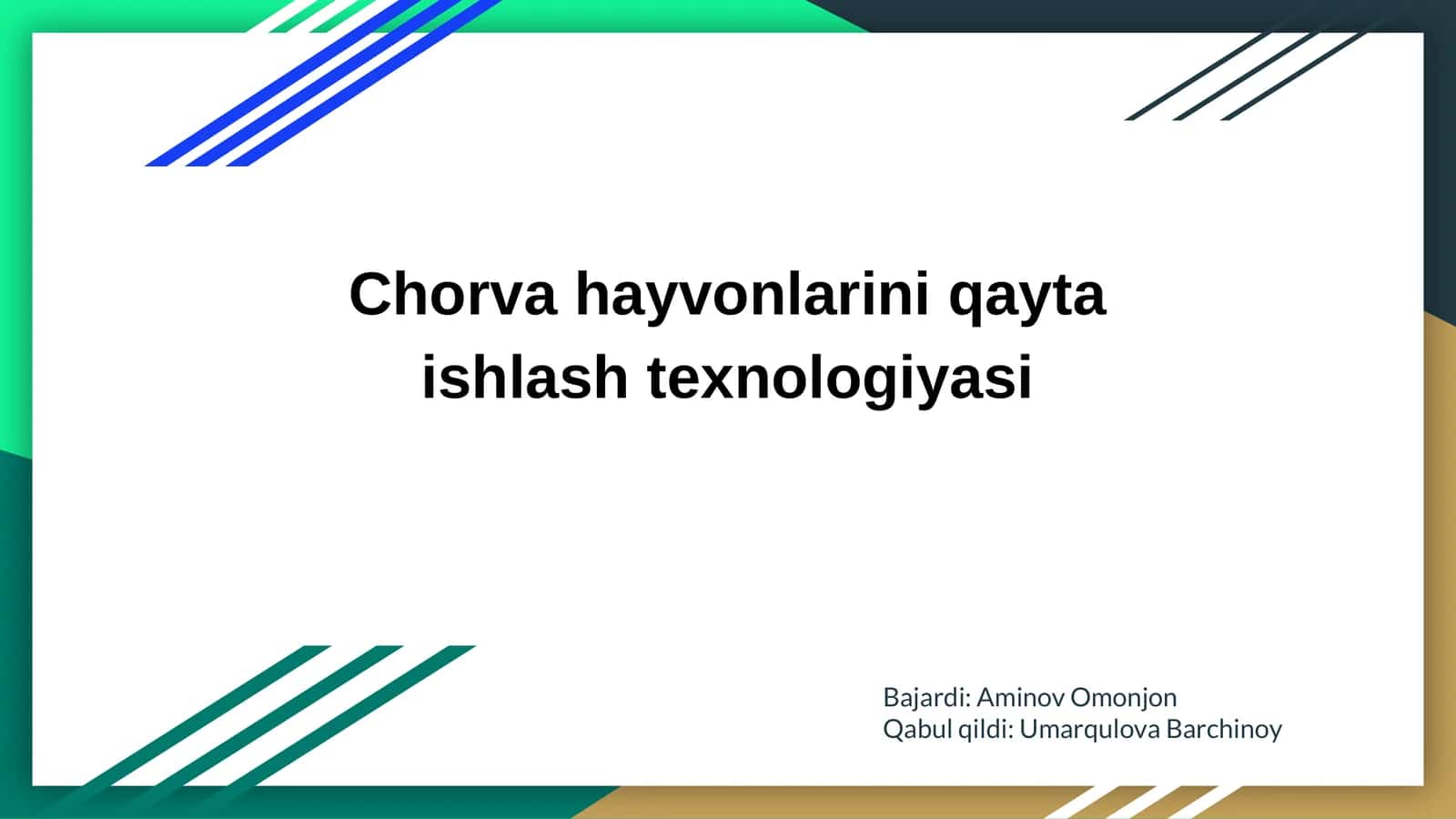 Chorva hayvonlarini qayta ishlash texnologiyasi

Bajardi: Aminov Omonjon
Qabul qildi: Umarqulova Barchinoy